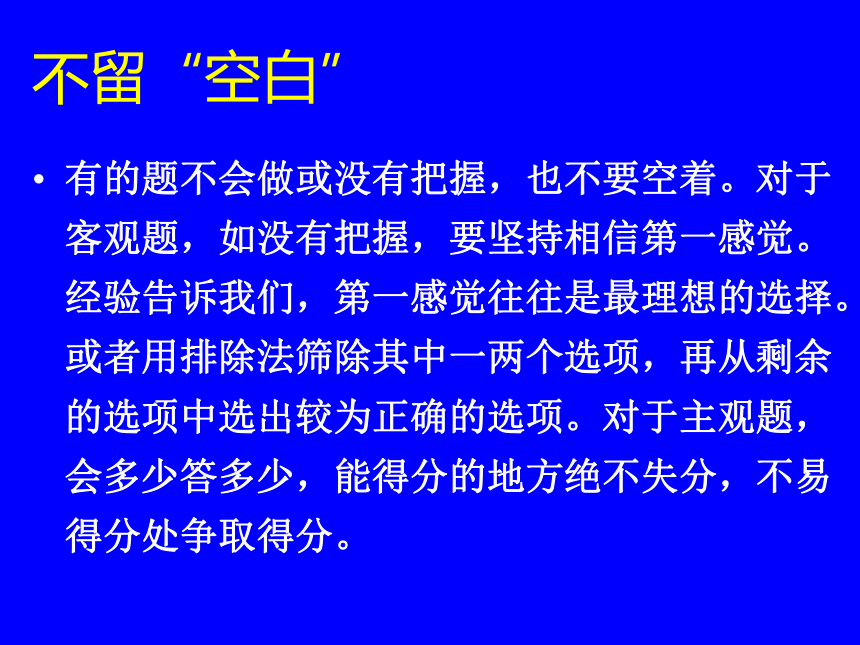 不留“空白”

• 有的题不会做或没有把握，也不要空着。对于客观题，如没有把握，要坚持相信第一感觉。经验告诉我们，第一感觉往往是最理想的选择。或者用排除法筛除其中一两个选项，再从剩余的选项中选出较为正确的选项。对于主观题，会多少答多少，能得分的地方绝不失分，不易得分处争取得分。